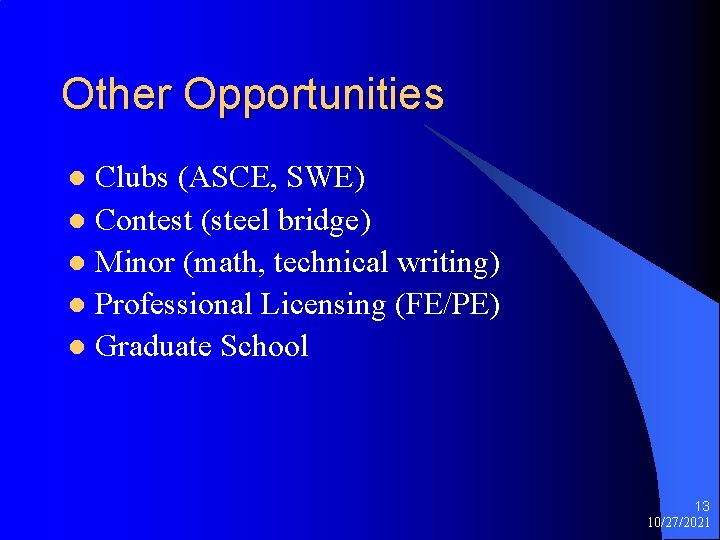 Other Opportunities

- Clubs (ASCE, SWE)
- Contest (steel bridge)
- Minor (math, technical writing)
- Professional Licensing (FE/PE)
- Graduate School

13
10/27/2021